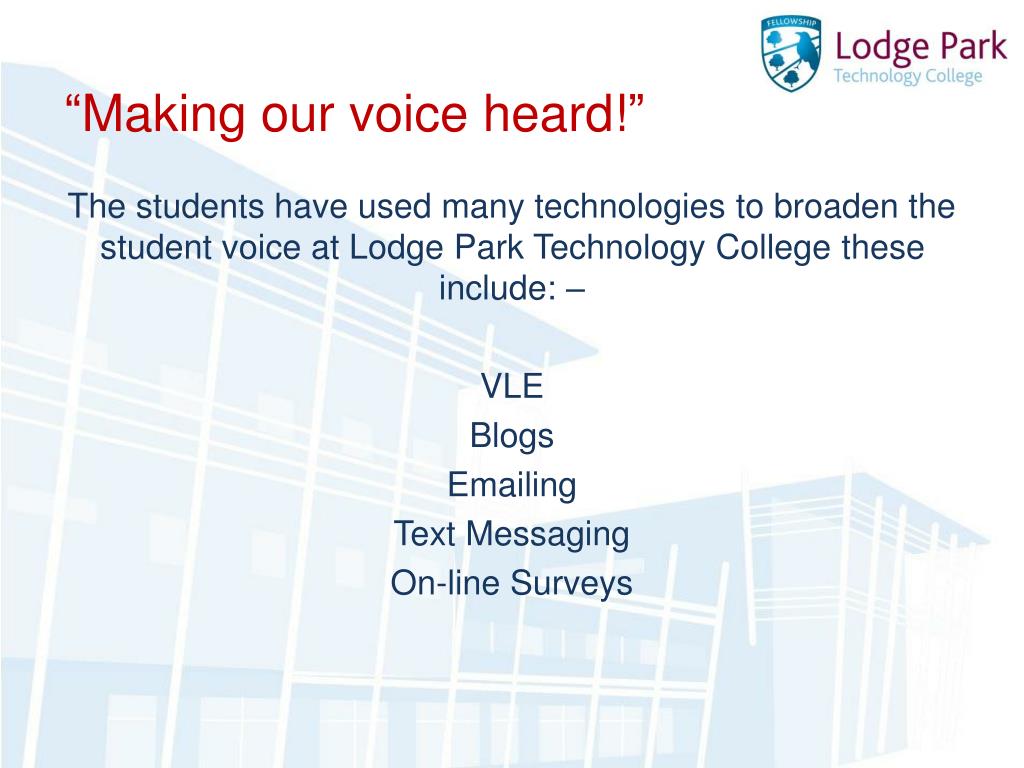 FELLOWSHIP
Lodge Park
Technology College

“Making our voice heard!”

The students have used many technologies to broaden the student voice at Lodge Park Technology College these include: –

VLE
Blogs
Emailing
Text Messaging
On-line Surveys